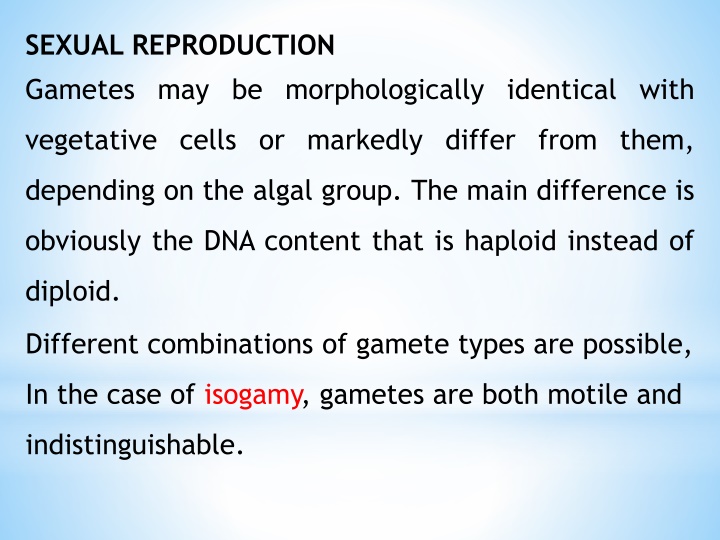 SEXUAL REPRODUCTION

Gametes may be morphologically identical with vegetative cells or markedly differ from them, depending on the algal group. The main difference is obviously the DNA content that is haploid instead of diploid.

Different combinations of gamete types are possible, In the case of isogamy, gametes are both motile and indistinguishable.